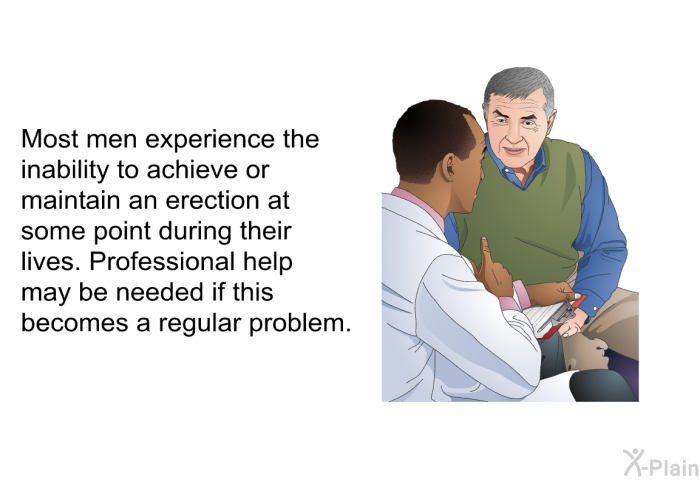 Most men experience the inability to achieve or maintain an erection at some point during their lives. Professional help may be needed if this becomes a regular problem.

X-Plain